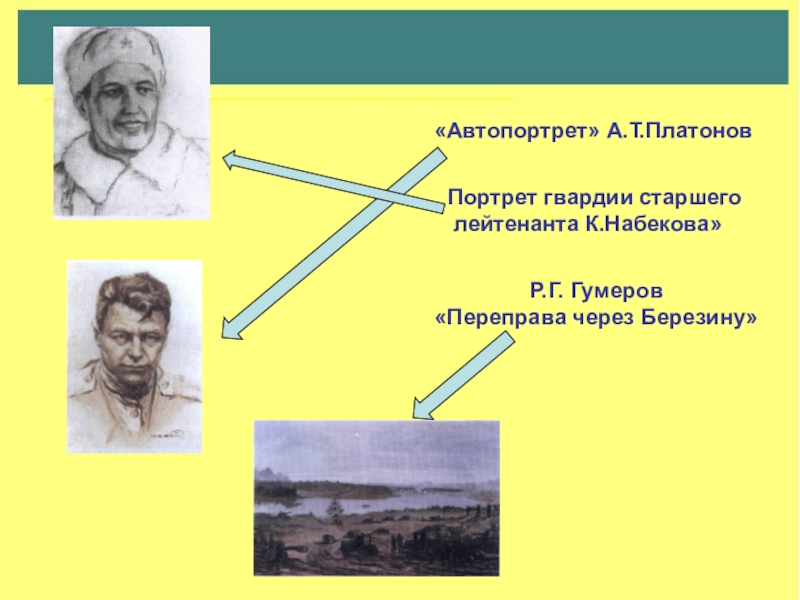 «Автопортрет» А.Т.Платонов

Портрет гвардии старшего лейтенанта К.Набекова»

Р.Г. Гумеров
«Переправа через Березину»